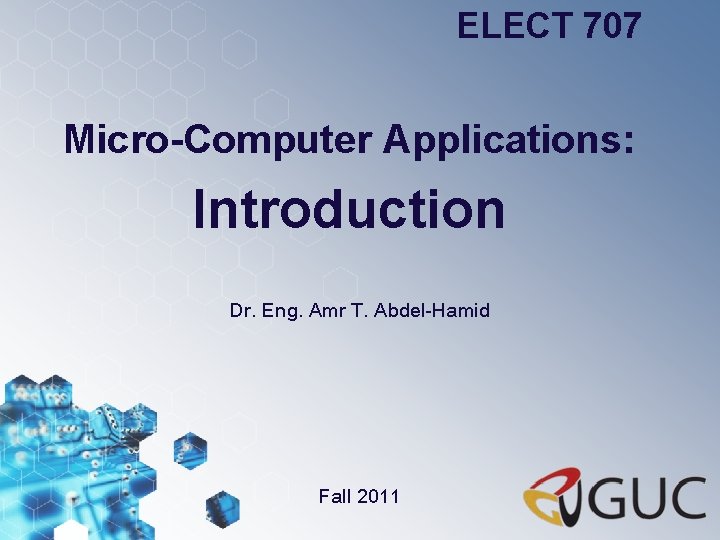 ELECT 707

Micro-Computer Applications:

Introduction

Dr. Eng. Amr T. Abdel-Hamid

Fall 2011

GUC